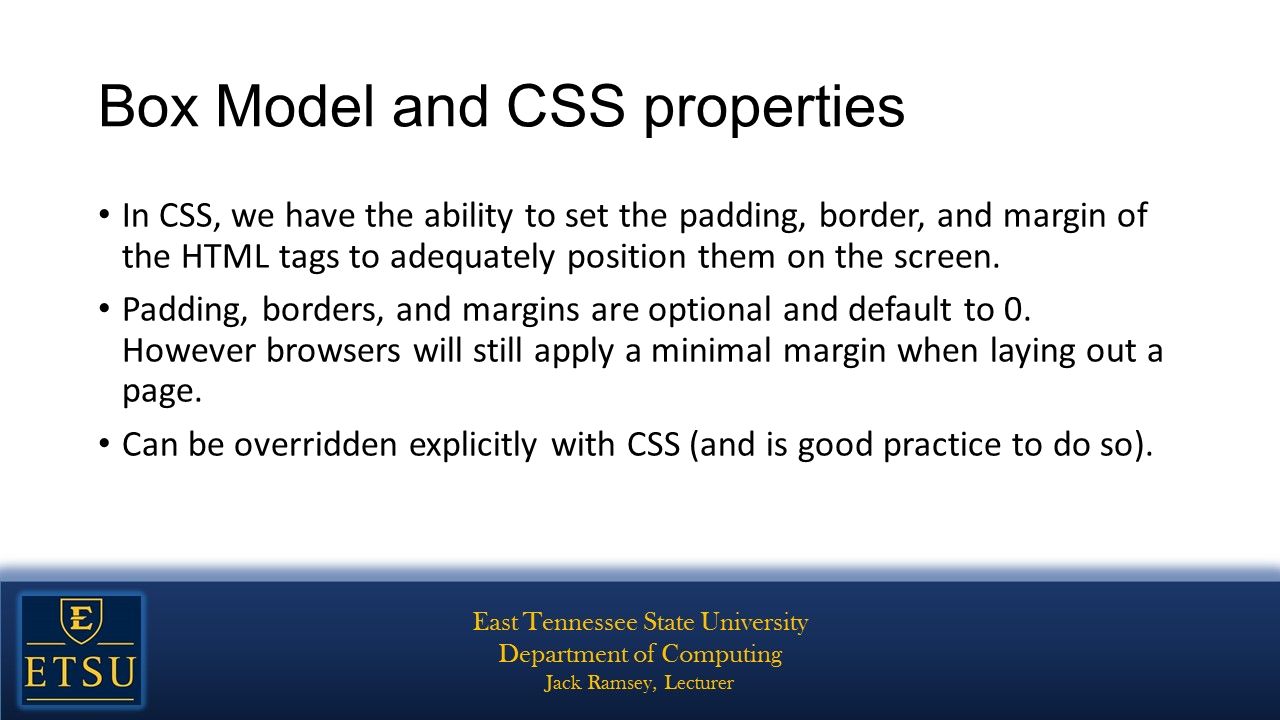 Box Model and CSS properties

• In CSS, we have the ability to set the padding, border, and margin of the HTML tags to adequately position them on the screen.

• Padding, borders, and margins are optional and default to 0. However browsers will still apply a minimal margin when laying out a page.

• Can be overridden explicitly with CSS (and is good practice to do so).

E
ETSU

East Tennessee State University
Department of Computing
Jack Ramsey, Lecturer